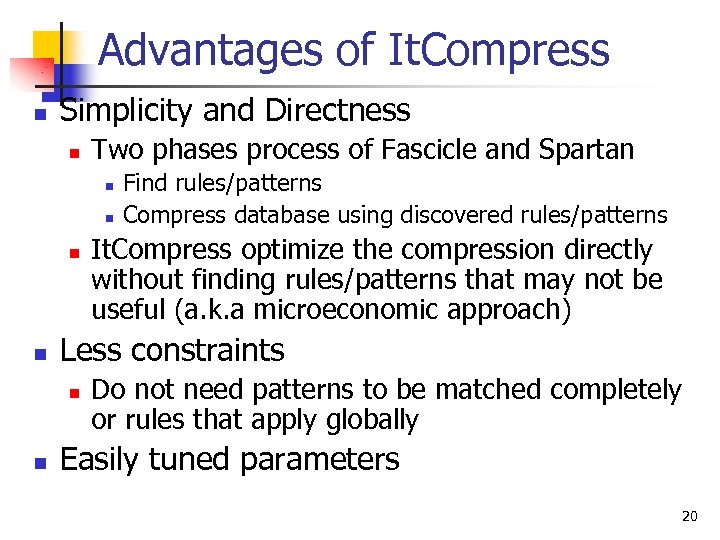 Advantages of ItCompress

Simplicity and Directness

Two phases process of Fascicle and Spartan

Find rules/patterns

Compress database using discovered rules/patterns

ItCompress optimize the compression directly without finding rules/patterns that may not be useful (a.k.a microeconomic approach)

Less constraints

Do not need patterns to be matched completely or rules that apply globally

Easily tuned parameters

20